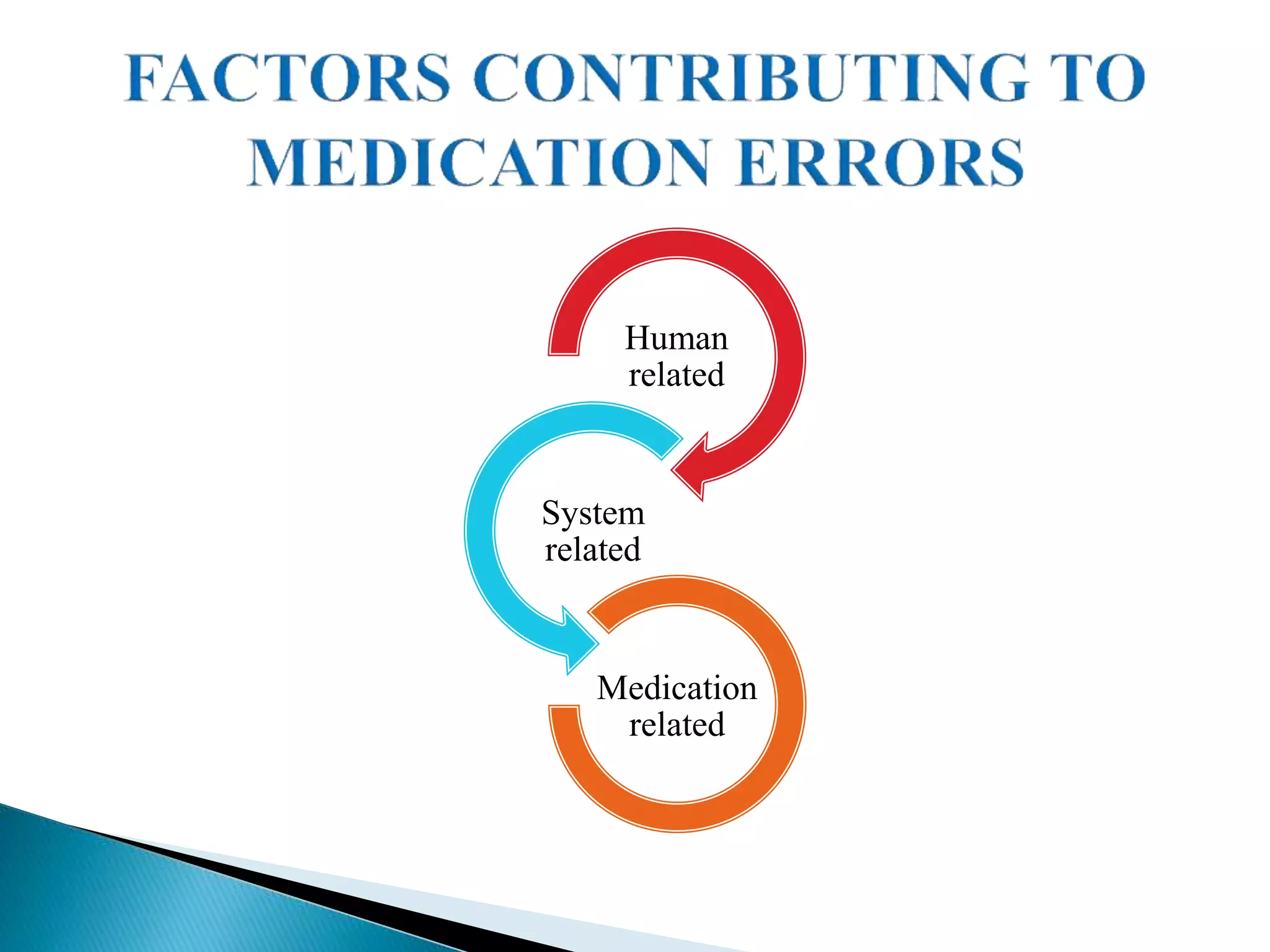 FACTORS CONTRIBUTING TO MEDICATION ERRORS

Human related

System related

Medication related